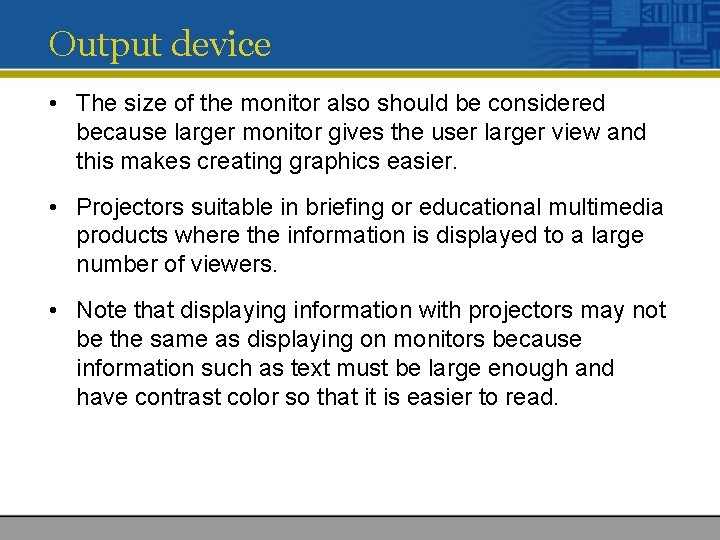 Output device

• The size of the monitor also should be considered because larger monitor gives the user larger view and this makes creating graphics easier.

• Projectors suitable in briefing or educational multimedia products where the information is displayed to a large number of viewers.

• Note that displaying information with projectors may not be the same as displaying on monitors because information such as text must be large enough and have contrast color so that it is easier to read.